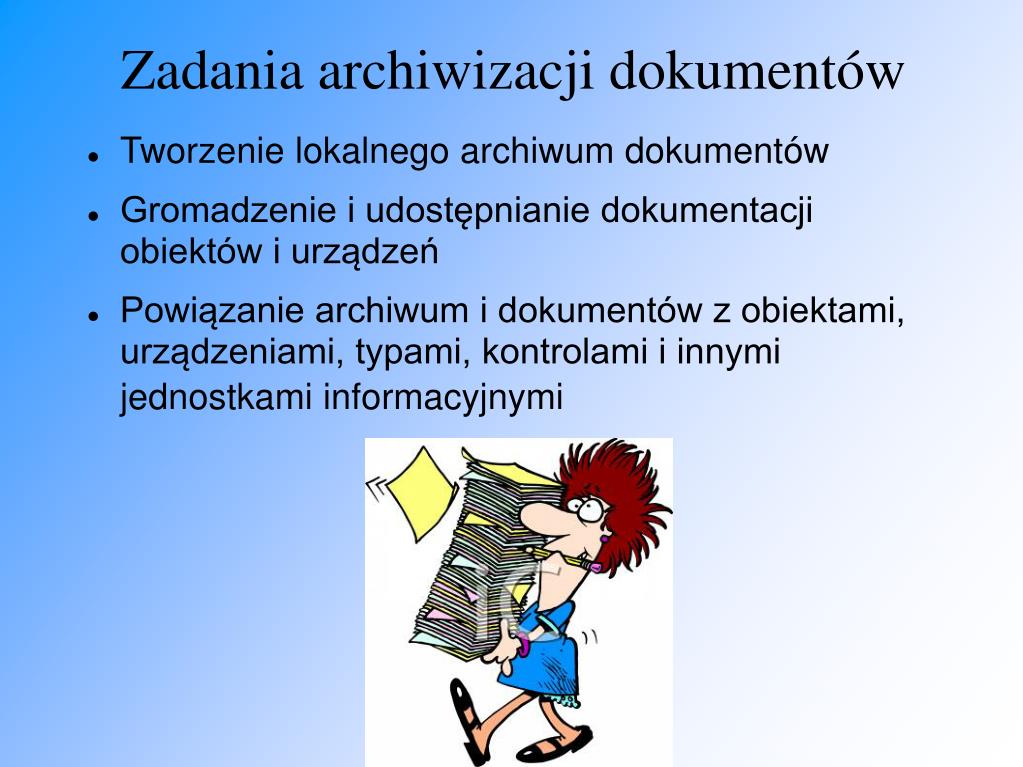 Zadania archiwizacji dokumentów

- Tworzenie lokalnego archiwum dokumentów
- Gromadzenie i udostępnianie dokumentacji obiektów i urządzeń
- Powiązanie archiwum i dokumentów z obiektami, urządzeniami, typami, kontrolami i innymi jednostkami informacyjnymi